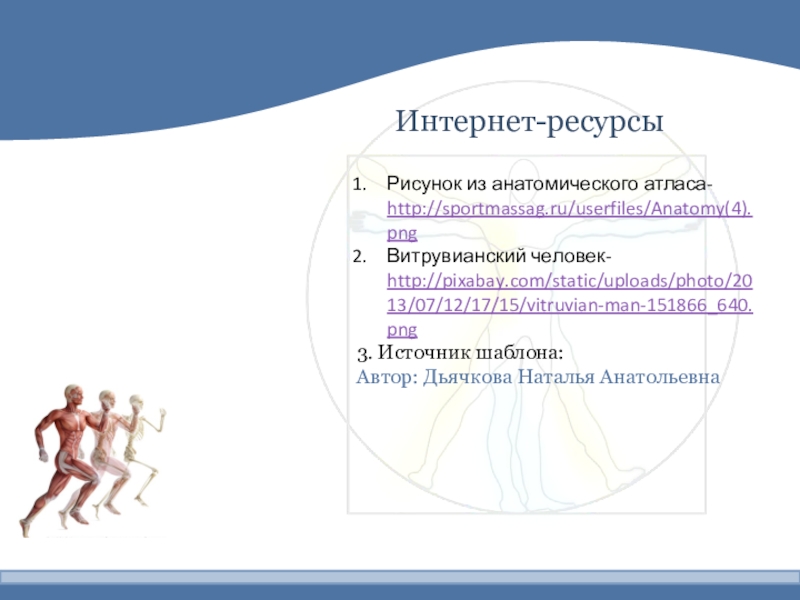 Интернет-ресурсы

1. Рисунок из анатомического атласа- http://sportmassag.ru/userfiles/Anatomy(4).png
2. Витрувианский человек- http://pixabay.com/static/uploads/photo/2013/07/12/17/15/vitruvian-man-151866_640.png

3. Источник шаблона:
Автор: Дьячкова Наталья Анатольевна